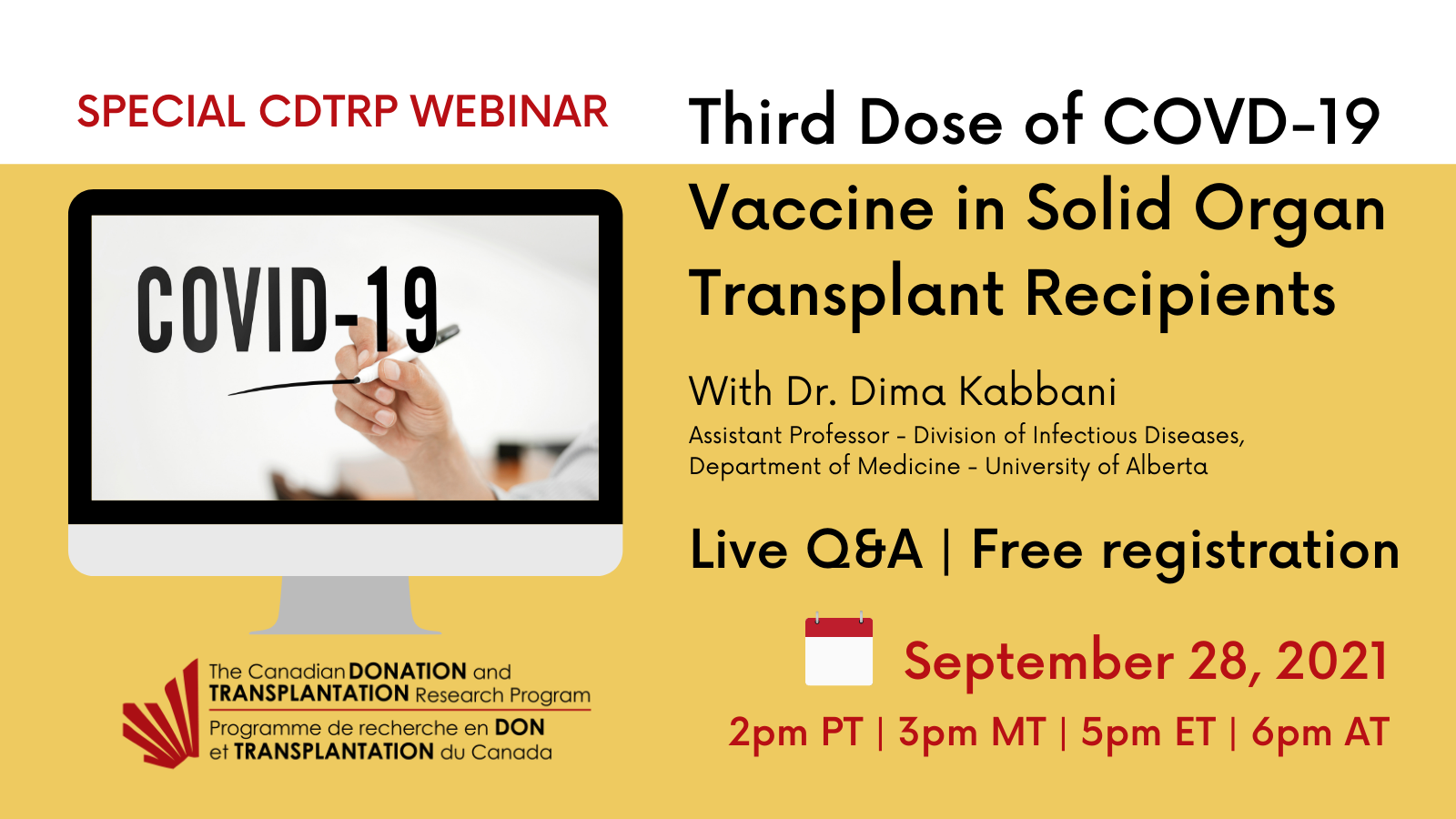 SPECIAL CDTRP WEBINAR

COVID-19

The Canadian DONATION and TRANSPLANTATION Research Program
Programme de recherche en DON et TRANSPLANTATION du Canada

Third Dose of COVD-19 Vaccine in Solid Organ Transplant Recipients

With Dr. Dima Kabbani

Assistant Professor - Division of Infectious Diseases, Department of Medicine - University of Alberta

Live Q&A | Free registration

September 28, 2021

2pm PT | 3pm MT | 5pm ET | 6pm AT